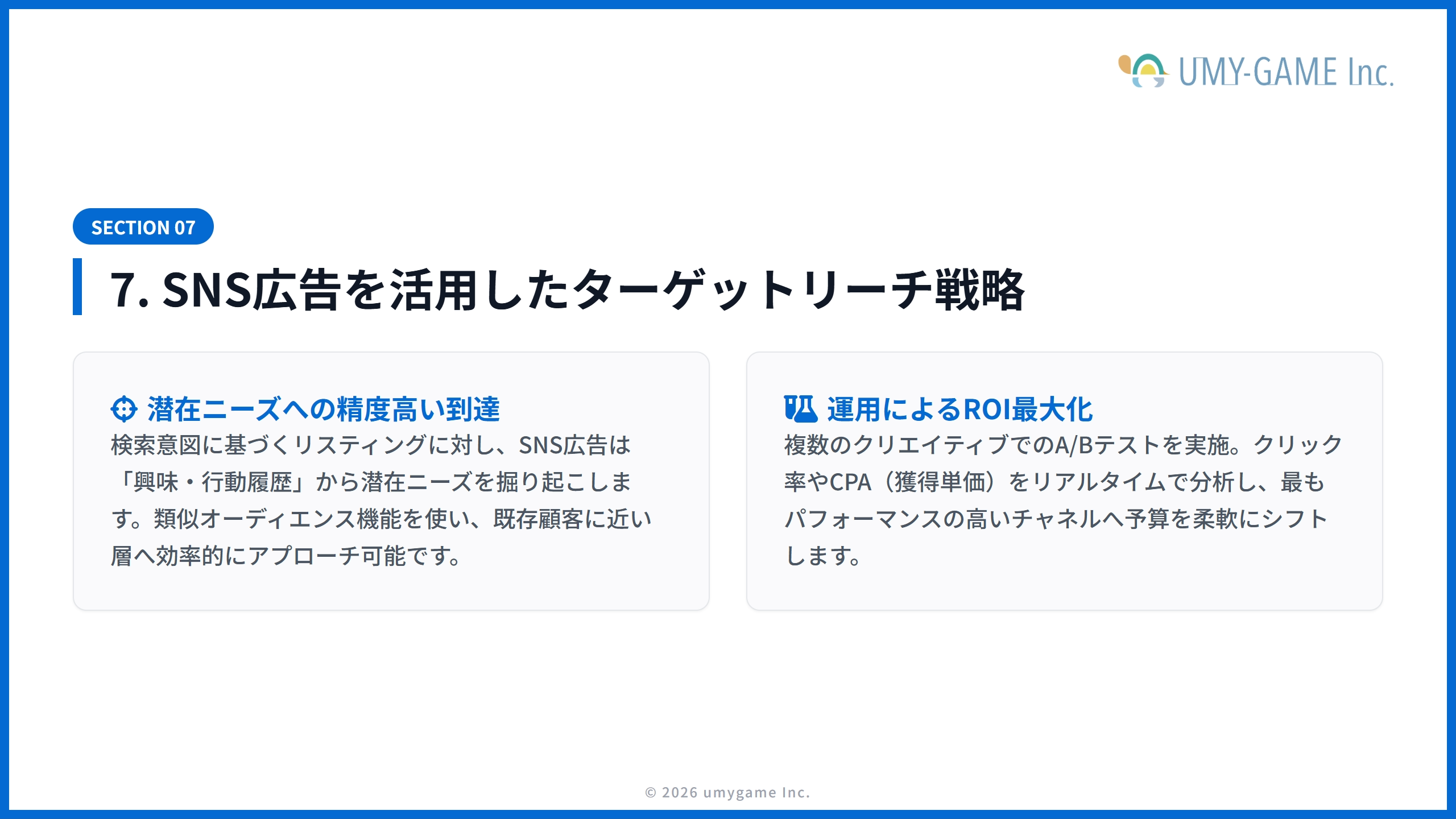 UMY-GAME Inc.

SECTION 07

7. SNS広告を活用したターゲットリーチ戦略

潜在ニーズへの精度高い到達

検索意図に基づくリスティングに対し、SNS広告は「興味・行動履歴」から潜在ニーズを掘り起こします。類似オーディエンス機能を使い、既存顧客に近い層へ効率的にアプローチ可能です。

運用によるROI最大化

複数のクリエイティブでのA/Bテストを実施。クリック率やCPA（獲得単価）をリアルタイムで分析し、最もパフォーマンスの高いチャネルへ予算を柔軟にシフトします。

© 2026 umygame Inc.